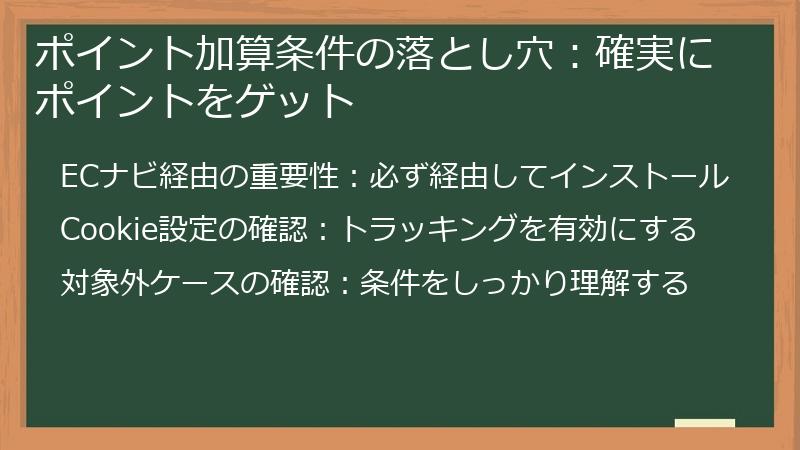 ポイント加算条件の落とし穴：確実にポイントをゲット

ECナビ経由の重要性：必ず経由してインストール

Cookie設定の確認：トラッキングを有効にする

対象外ケースの確認：条件をしっかり理解する